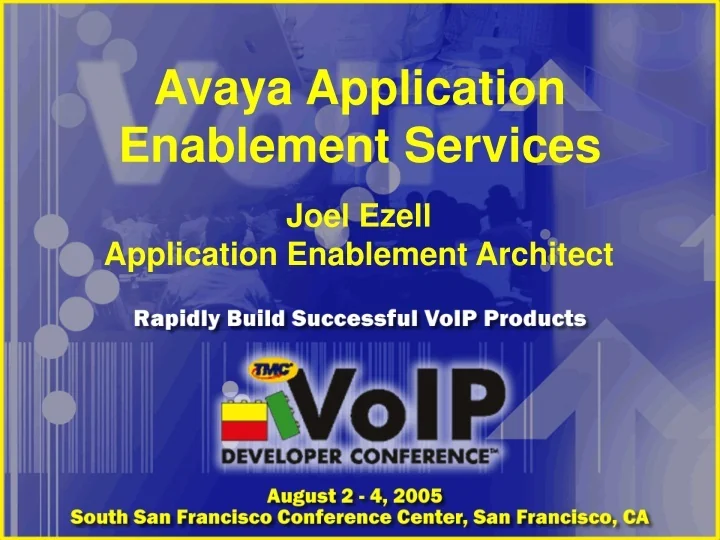 Avaya Application Enablement Services

Joel Ezell
Application Enablement Architect

Rapidly Build Successful VoIP Products

TMC
VoIP
DEVELOPER CONFERENCE™

August 2 - 4, 2005
South San Francisco Conference Center, San Francisco, CA